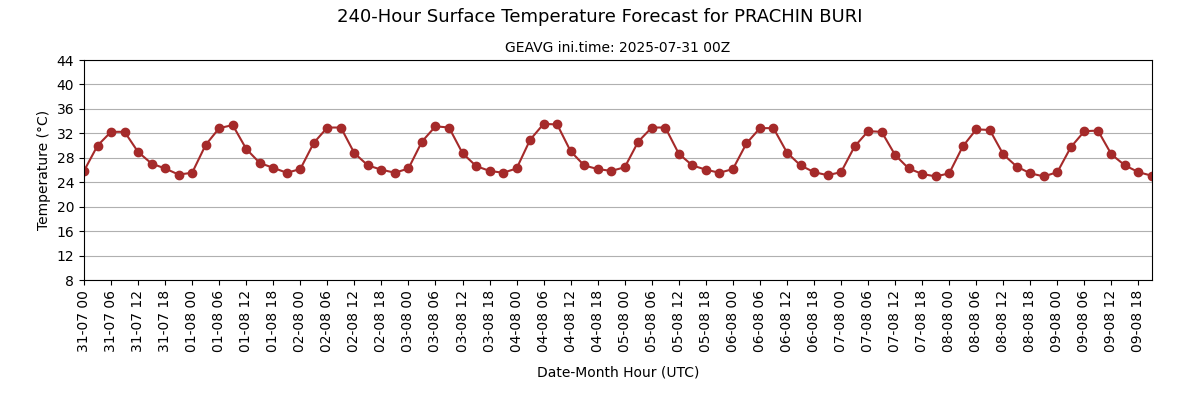 240-Hour Surface Temperature Forecast for PRACHIN BURI

GEAVG ini.time: 2025-07-31 00Z

Temperature (°C)

44
40
36
32
28
24
20
16
12
8

31-07 00
31-07 06
31-07 12
31-07 18
01-08 00
01-08 06
01-08 12
01-08 18
02-08 00
02-08 06
02-08 12
02-08 18
03-08 00
03-08 06
03-08 12
03-08 18
04-08 00
04-08 06
04-08 12
04-08 18
05-08 00
05-08 06
05-08 12
05-08 18
06-08 00
06-08 06
06-08 12
06-08 18
07-08 00
07-08 06
07-08 12
07-08 18
08-08 00
08-08 06
08-08 12
08-08 18
09-08 00
09-08 06
09-08 12
09-08 18

Date-Month Hour (UTC)